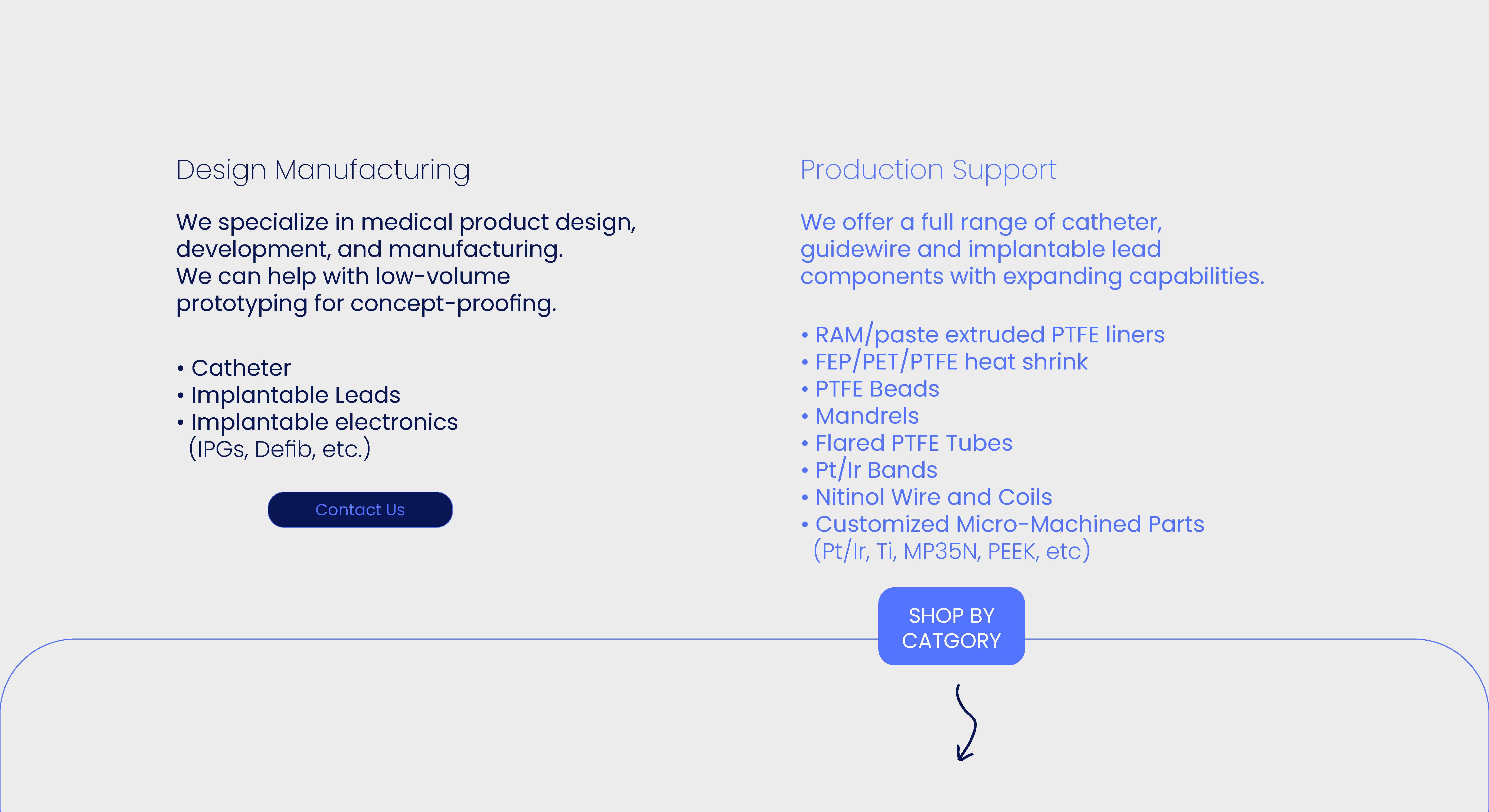 Design Manufacturing

We specialize in medical product design, development, and manufacturing.
We can help with low-volume prototyping for concept-proofing.

• Catheter
• Implantable Leads
• Implantable electronics (IPGs, Defib, etc.)

Contact Us

Production Support

We offer a full range of catheter, guidewire and implantable lead components with expanding capabilities.

• RAM/paste extruded PTFE liners
• FEP/PET/PTFE heat shrink
• PTFE Beads
• Mandrels
• Flared PTFE Tubes
• Pt/Ir Bands
• Nitinol Wire and Coils
• Customized Micro-Machined Parts (Pt/Ir, Ti, MP35N, PEEK, etc)

SHOP BY CATGORY